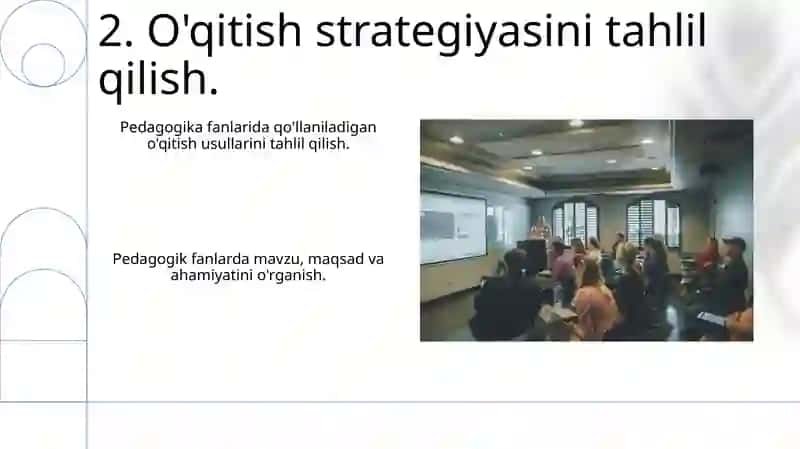 2. O'qitish strategiyasini tahlil qilish.

Pedagogika fanlarida qo'llaniladigan o'qitish usullarini tahlil qilish.

Pedagogik fanlarda mavzu, maqsad va ahamiyatini o'rganish.